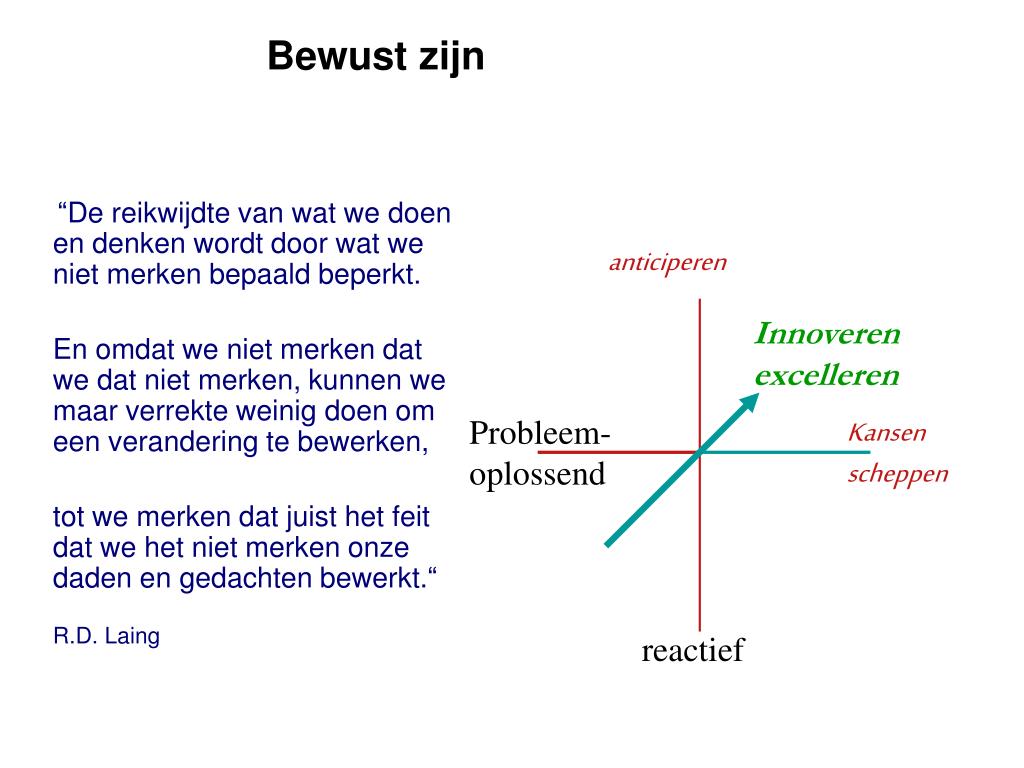 Bewust zijn

“De reikwijdte van wat we doen en denken wordt door wat we niet merken bepaald beperkt.

En omdat we niet merken dat we dat niet merken, kunnen we maar verrekte weinig doen om een verandering te bewerken,

tot we merken dat juist het feit dat we het niet merken onze daden en gedachten bewerkt.“

R.D. Laing

anticiperen

Innoveren excelleren

Probleem-oplossend

Kansen scheppen

reactief